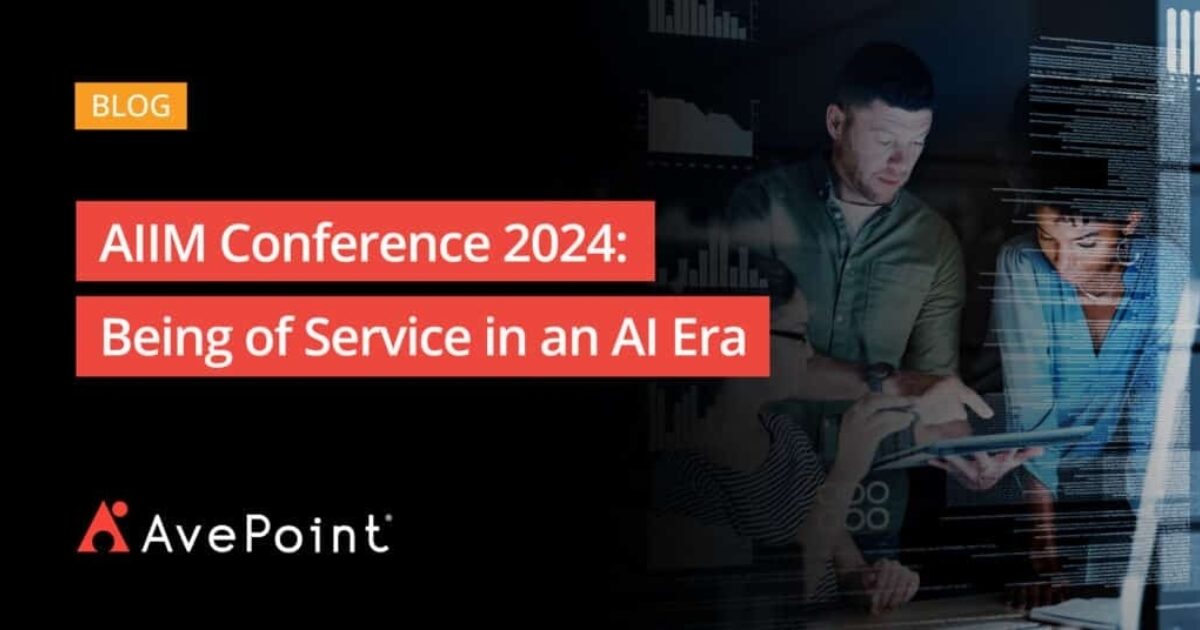 BLOG

AIIM Conference 2024:
Being of Service in an AI Era

AvePoint